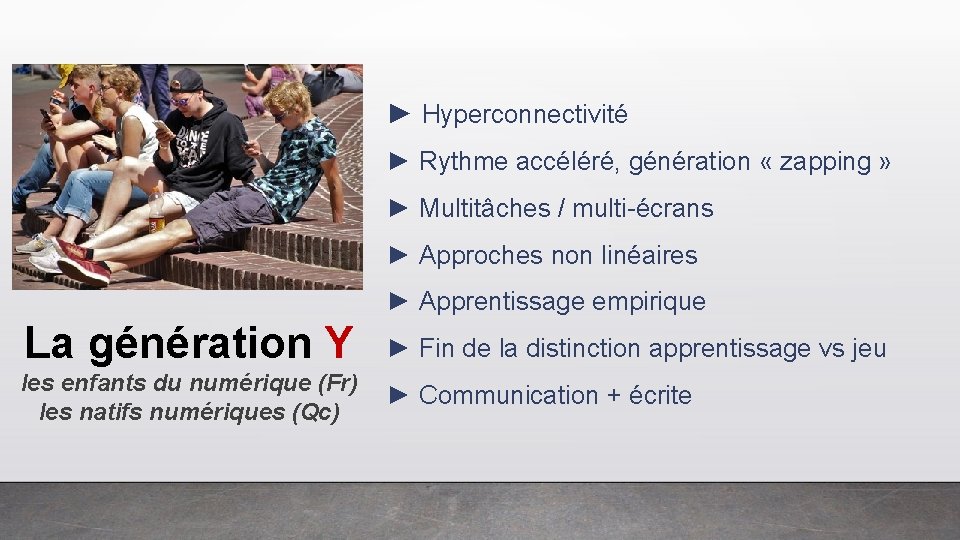 La génération Y

les enfants du numérique (Fr)
les natifs numériques (Qc)

► Hyperconnectivité

► Rythme accéléré, génération « zapping »

► Multitâches / multi-écrans

► Approches non linéaires

► Apprentissage empirique

► Fin de la distinction apprentissage vs jeu

► Communication + écrite